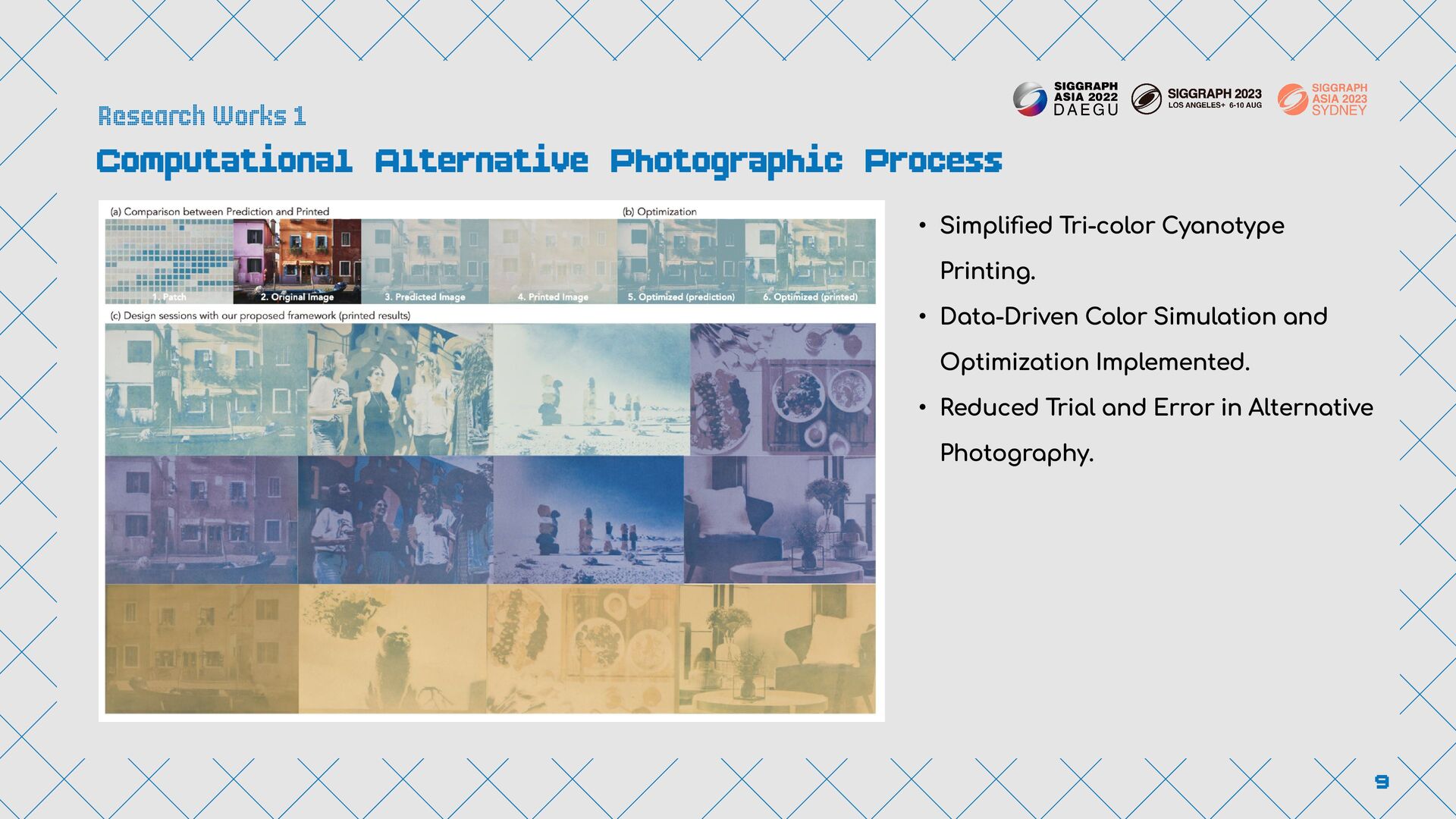 Research Works 1

SIGGRAPH ASIA 2022 DAEGU

SIGGRAPH 2023 LOS ANGELES+ 6-10 AUG

SIGGRAPH ASIA 2023 SYDNEY

Computational Alternative Photographic Process

(a) Comparison between Prediction and Printed

(b) Optimization

1. Patch

2. Original Image

3. Predicted Image

4. Printed Image

5. Optimized (prediction)

6. Optimized (printed)

(c) Design sessions with our proposed framework (printed results)

• Simplified Tri-color Cyanotype Printing.

• Data-Driven Color Simulation and Optimization Implemented.

• Reduced Trial and Error in Alternative Photography.

9